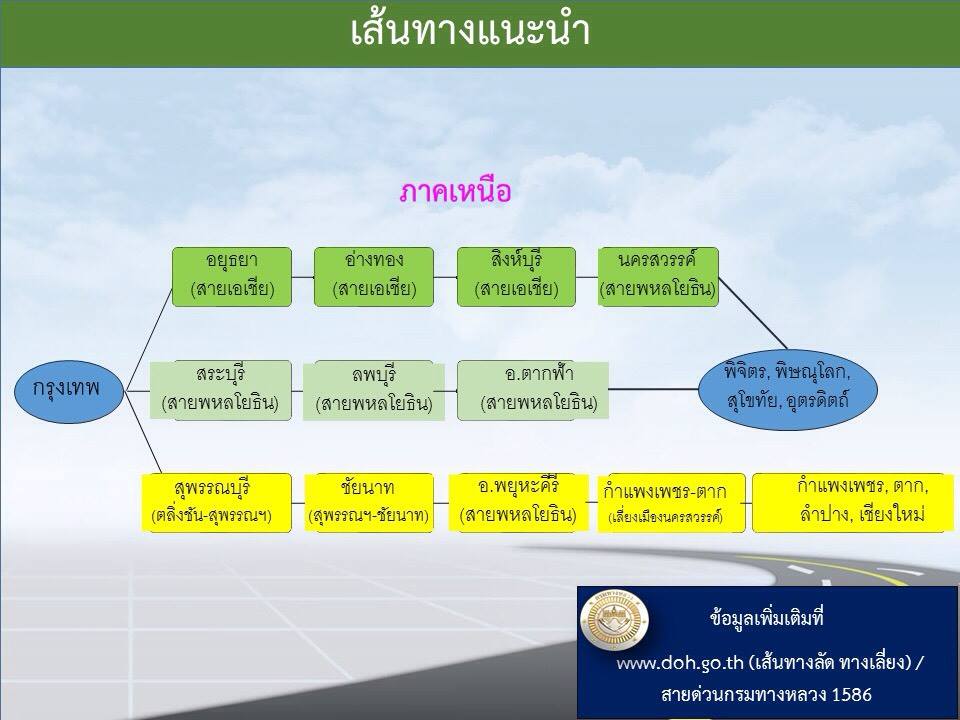 เส้นทางแนะนำ

ภาคเหนือ

กรุงเทพ

อยุธยา (สายเอเชีย)

อ่างทอง (สายเอเชีย)

สิงห์บุรี (สายเอเชีย)

นครสวรรค์ (สายพหลโยธิน)

สระบุรี (สายพหลโยธิน)

ลพบุรี (สายพหลโยธิน)

อ.ตากฟ้า (สายพหลโยธิน)

พิจิตร, พิษณุโลก, สุโขทัย, อุตรดิตถ์

สุพรรณบุรี (ตลิ่งชัน-สุพรรณฯ)

ชัยนาท (สุพรรณฯ-ชัยนาท)

อ.พยุหะคีรี (สายพหลโยธิน)

กำแพงเพชร-ตาก (เลี่ยงเมืองนครสวรรค์)

กำแพงเพชร, ตาก, ลำปาง, เชียงใหม่

ข้อมูลเพิ่มเติมที่

www.doh.go.th (เส้นทางลัด ทางเลี่ยง) /

สายด่วนกรมทางหลวง 1586